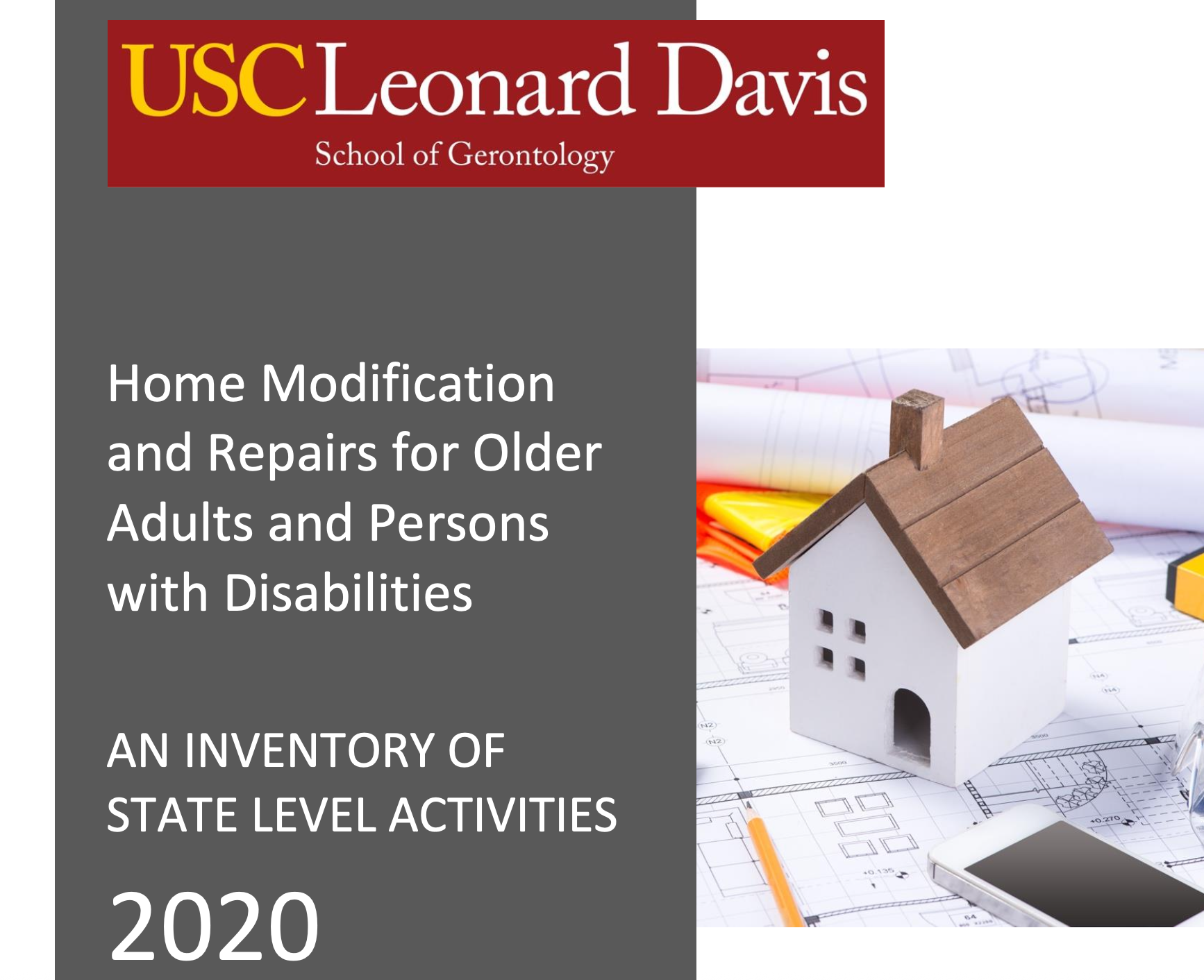 USC Leonard Davis
School of Gerontology

Home Modification and Repairs for Older Adults and Persons with Disabilities

AN INVENTORY OF STATE LEVEL ACTIVITIES

2020